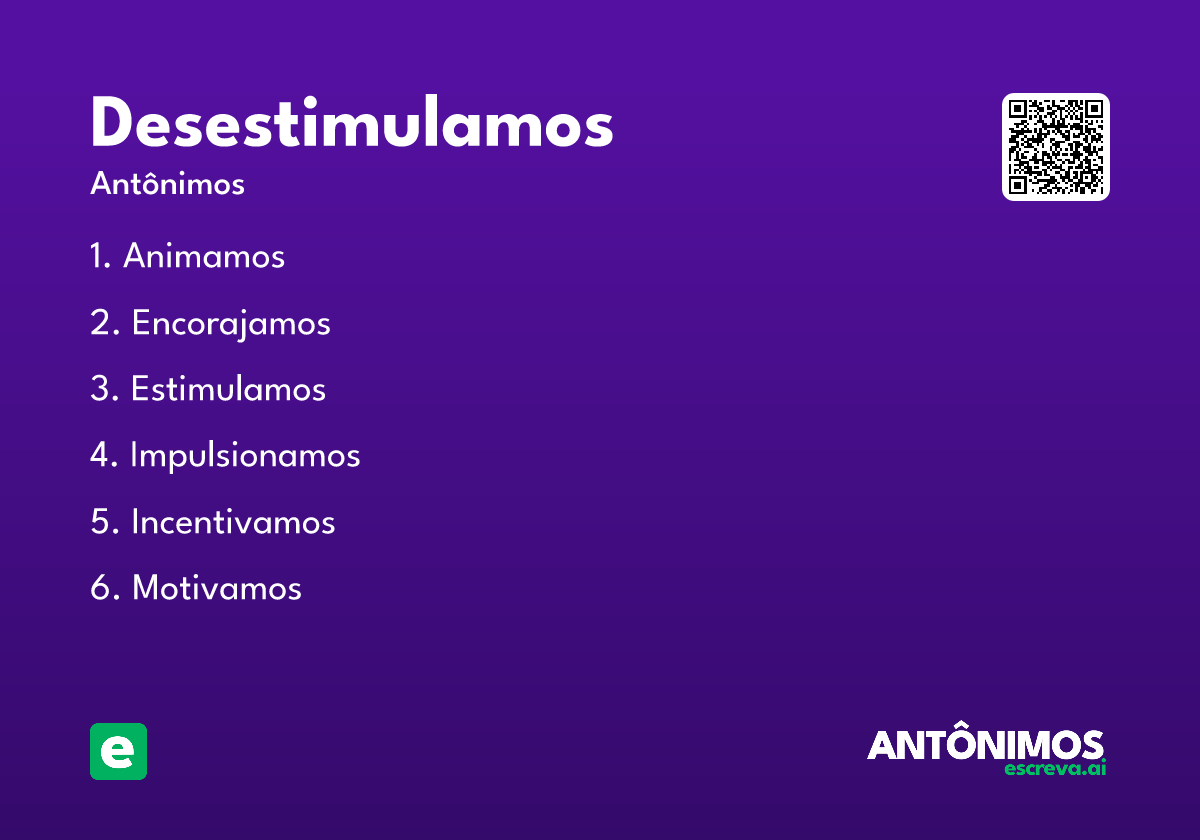 Desestimulamos

Antônimos

1. Animamos

2. Encorajamos

3. Estimulamos

4. Impulsionamos

5. Incentivamos

6. Motivamos

e

ANTÔNIMOS
escreva.ai